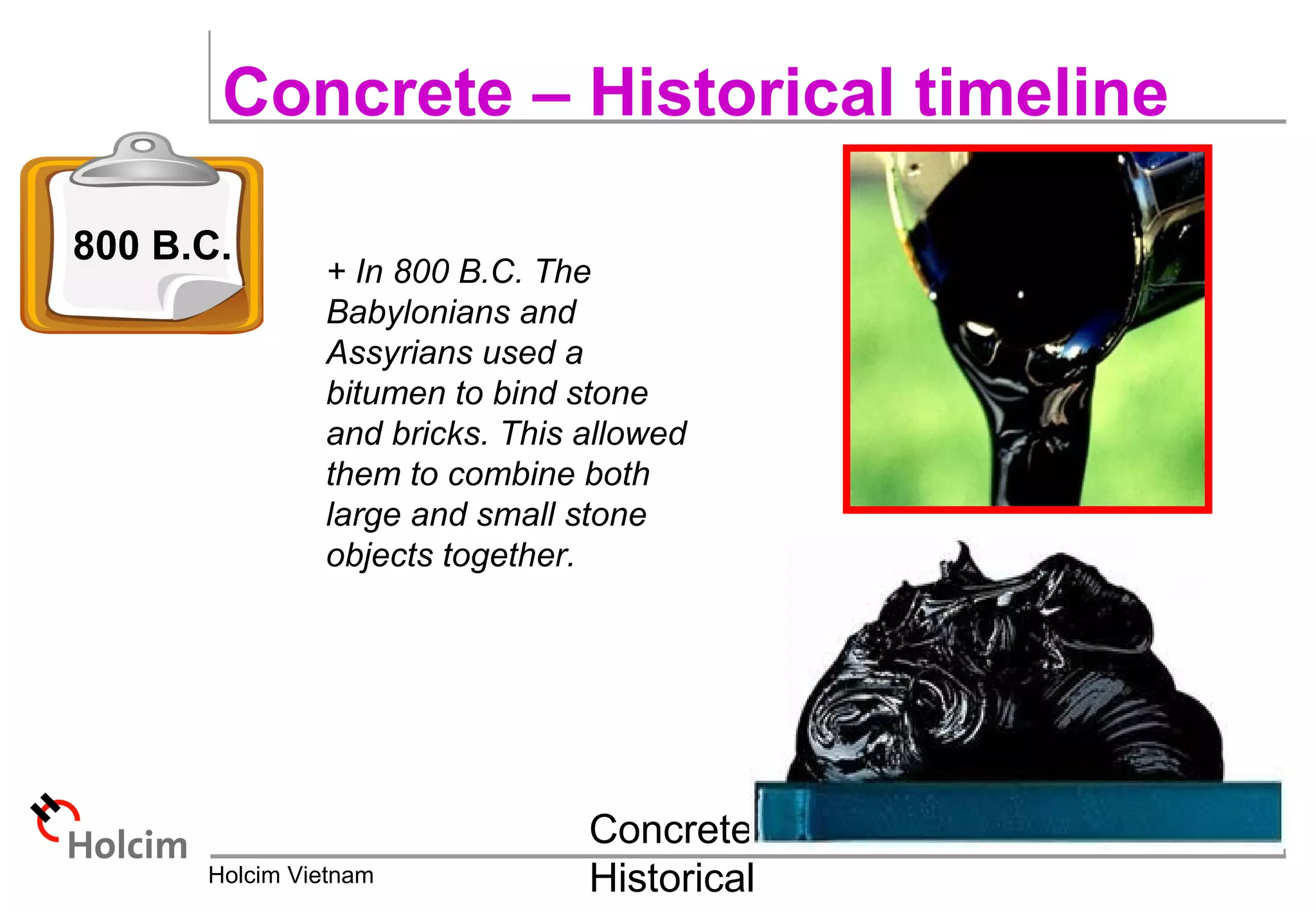 Concrete – Historical timeline

800 B.C.

+ In 800 B.C. The Babylonians and Assyrians used a bitumen to bind stone and bricks. This allowed them to combine both large and small stone objects together.

Holcim

Holcim Vietnam

Concrete
Historical